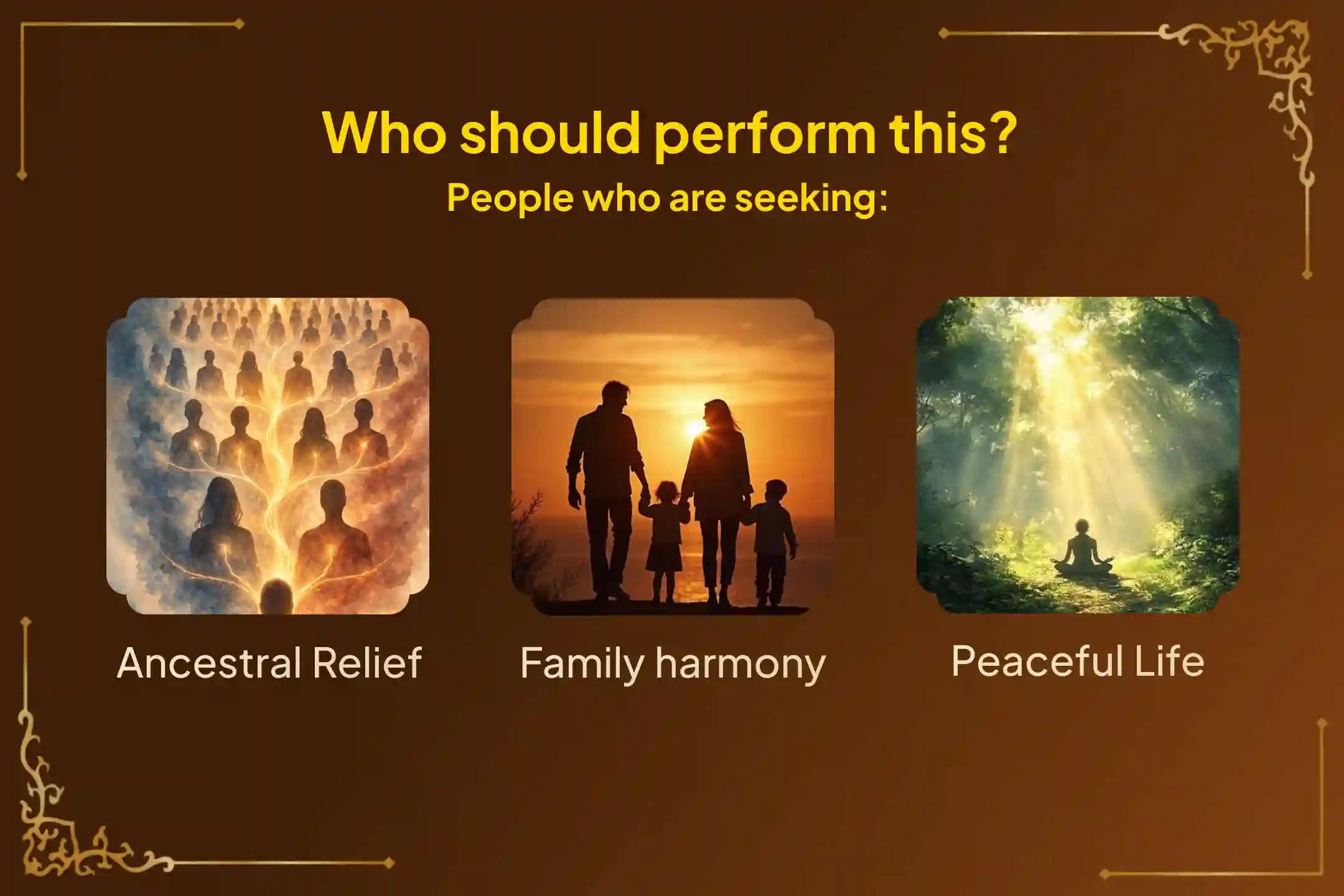 Who should perform this?
People who are seeking:

Ancestral Relief

Family harmony

Peaceful Life